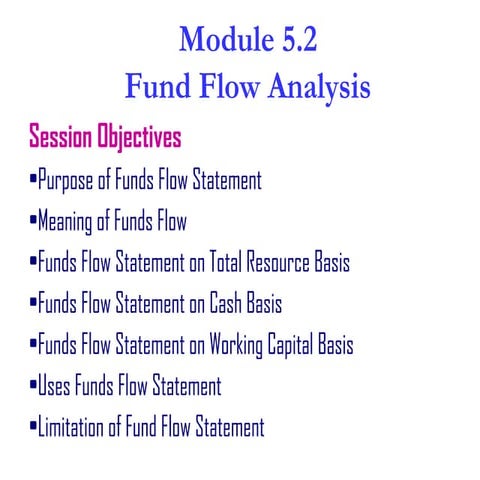 Module 5.2
Fund Flow Analysis

Session Objectives

▪Purpose of Funds Flow Statement

▪Meaning of Funds Flow

▪Funds Flow Statement on Total Resource Basis

▪Funds Flow Statement on Cash Basis

▪Funds Flow Statement on Working Capital Basis

▪Uses Funds Flow Statement

▪Limitation of Fund Flow Statement